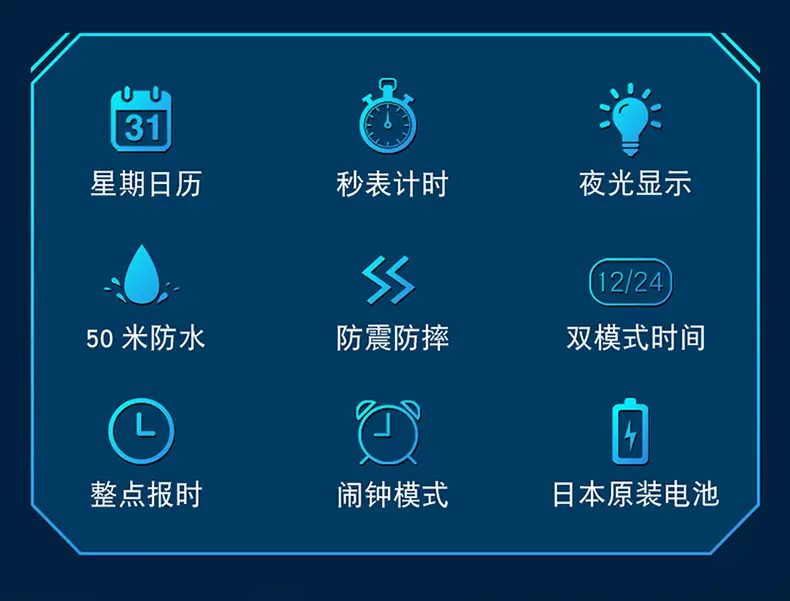 31
星期日历

秒表计时

夜光显示

50 米防水

防震防摔

12/24
双模式时间

整点报时

闹钟模式

日本原装电池